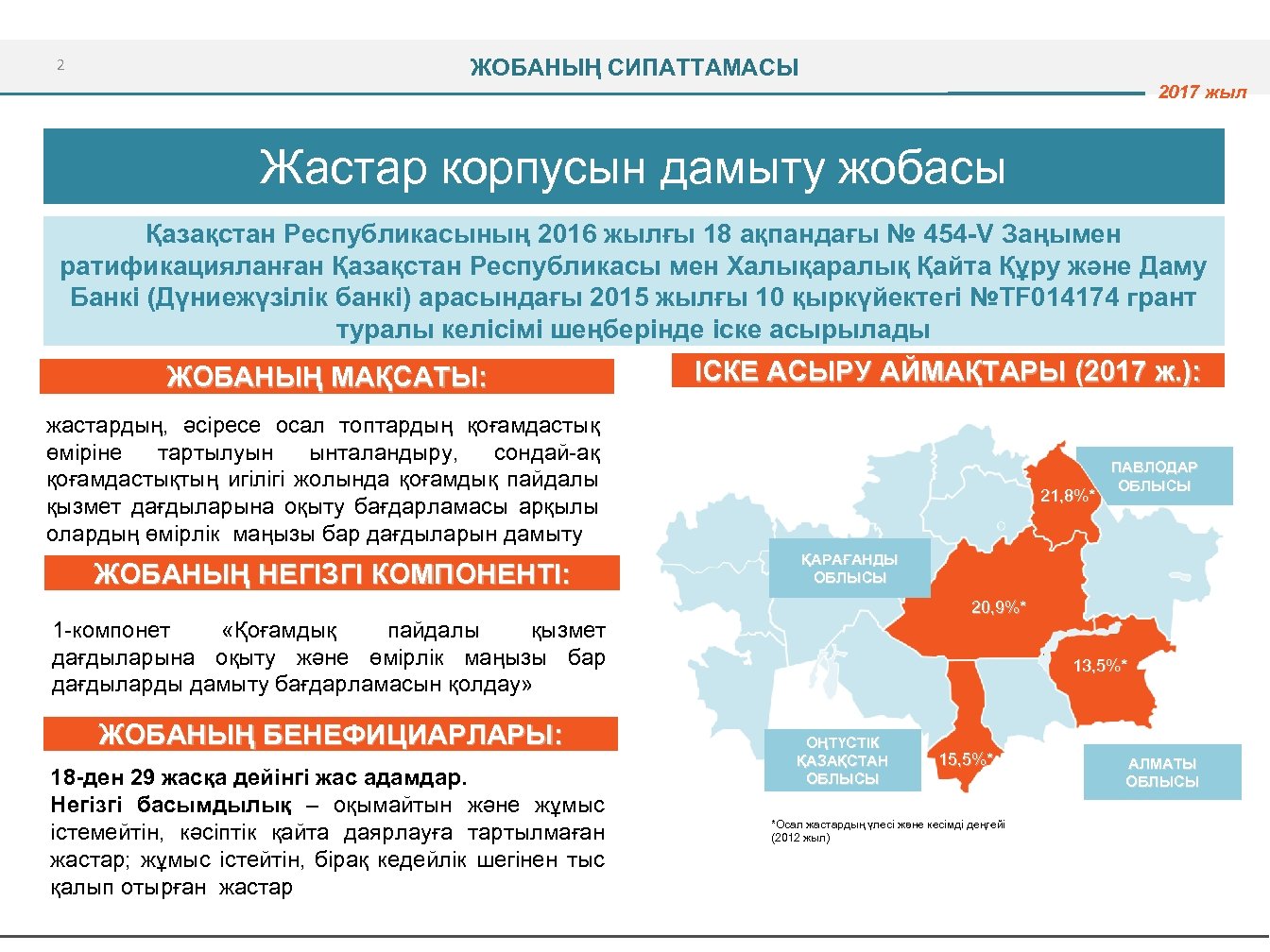 2

ЖОБАНЫҢ СИПАТТАМАСЫ

2017 жыл

Жастар корпусын дамыту жобасы

Қазақстан Республикасының 2016 жылғы 18 ақпандағы № 454-V Заңымен ратификацияланған Қазақстан Республикасы мен Халықаралық Қайта Құру және Даму Банкі (Дүниежүзілік банкі) арасындағы 2015 жылғы 10 қыркүйектегі №TF014174 грант туралы келісімі шеңберінде іске асырылады

ЖОБАНЫҢ МАҚСАТЫ:

жастардың, әсіресе осал топтардың қоғамдастық өміріне тартылуын ынталандыру, сондай-ақ қоғамдастықтың игілігі жолында қоғамдық пайдалы қызмет дағдыларына оқыту бағдарламасы арқылы олардың өмірлік маңызы бар дағдыларын дамыту

ЖОБАНЫҢ НЕГІЗГІ КОМПОНЕНТІ:

1-компонет «Қоғамдық пайдалы қызмет дағдыларына оқыту және өмірлік маңызы бар дағдыларды дамыту бағдарламасын қолдау»

ЖОБАНЫҢ БЕНЕФИЦИАРЛАРЫ:

18-ден 29 жасқа дейінгі жас адамдар.
Негізгі басымдылық – оқымайтын және жұмыс істемейтін, кәсіптік қайта даярлауға тартылмаған жастар; жұмыс істейтін, бірақ кедейлік шегінен тыс қалып отырған жастар

ІСКЕ АСЫРУ АЙМАҚТАРЫ (2017 ж.):

ПАВЛОДАР ОБЛЫСЫ

21,8%*

ҚАРАҒАНДЫ ОБЛЫСЫ

20,9%*

13,5%*

ОҢТҮСТІК ҚАЗАҚСТАН ОБЛЫСЫ

15,5%*

АЛМАТЫ ОБЛЫСЫ

*Осал жастардың үлесі және кесімді деңгейі (2012 жыл)